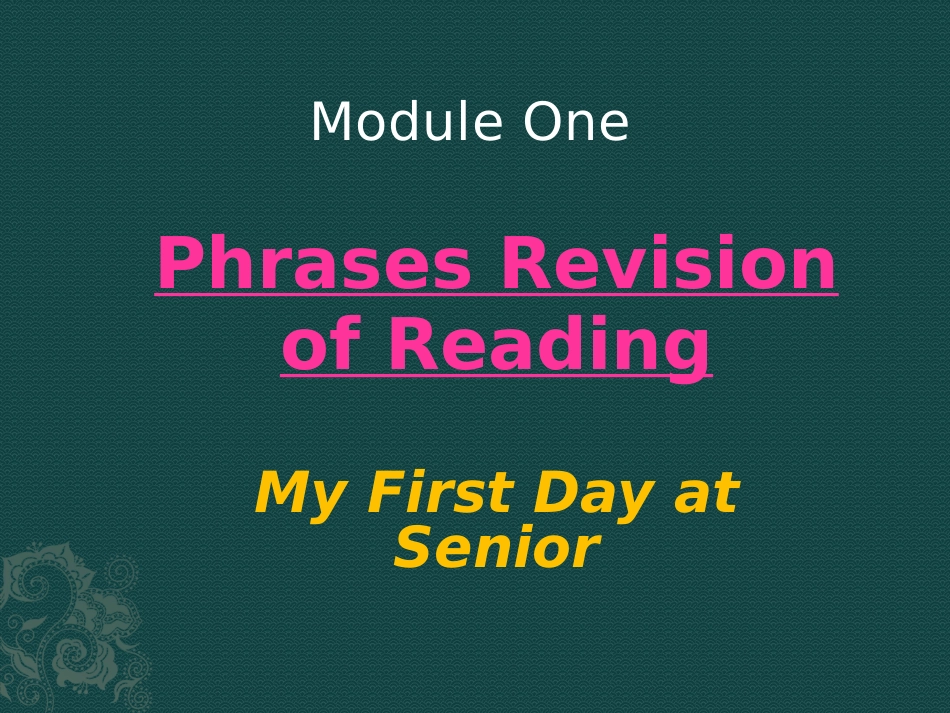 Module One

Phrases Revision of Reading

My First Day at Senior